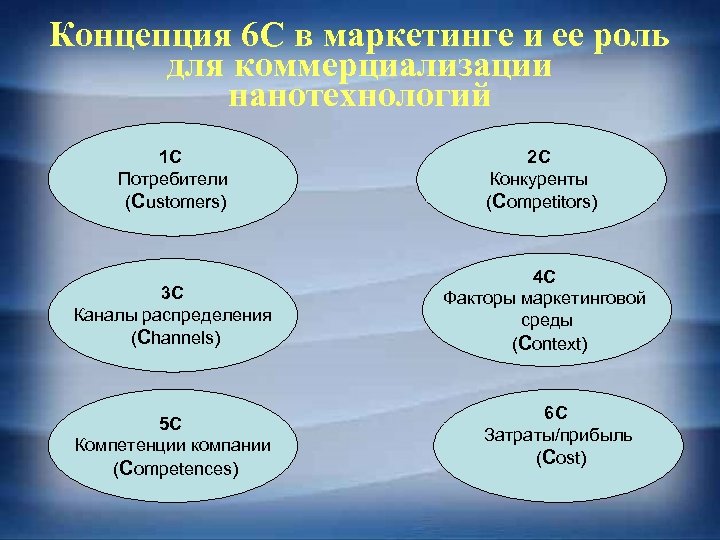 Концепция 6С в маркетинге и ее роль для коммерциализации нанотехнологий

1С
Потребители
(Customers)

2С
Конкуренты
(Competitors)

3С
Каналы распределения
(Channels)

4С
Факторы маркетинговой среды
(Context)

5С
Компетенции компании
(Competences)

6С
Затраты/прибыль
(Cost)